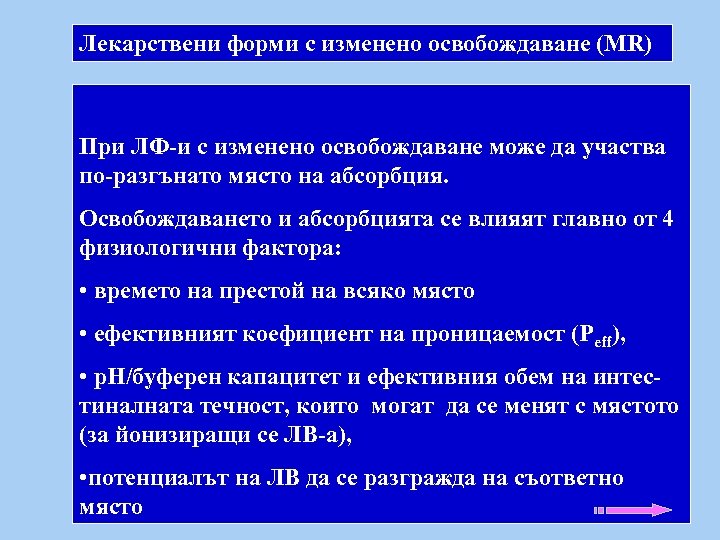 Лекарствени форми с изменено освобождаване (MR)

При ЛФ-и с изменено освобождаване може да участва по-разгънато място на абсорбция.

Освобождаването и абсорбцията се влияят главно от 4 физиологични фактора:

• времето на престой на всяко място

• ефективният коефициент на проницаемост ($P_{eff}$),

• pH/буферен капацитет и ефективния обем на интестиналната течност, които могат да се менят с мястото (за йонизиращи се ЛВ-а),

•потенциалът на ЛВ да се разгражда на съответно място